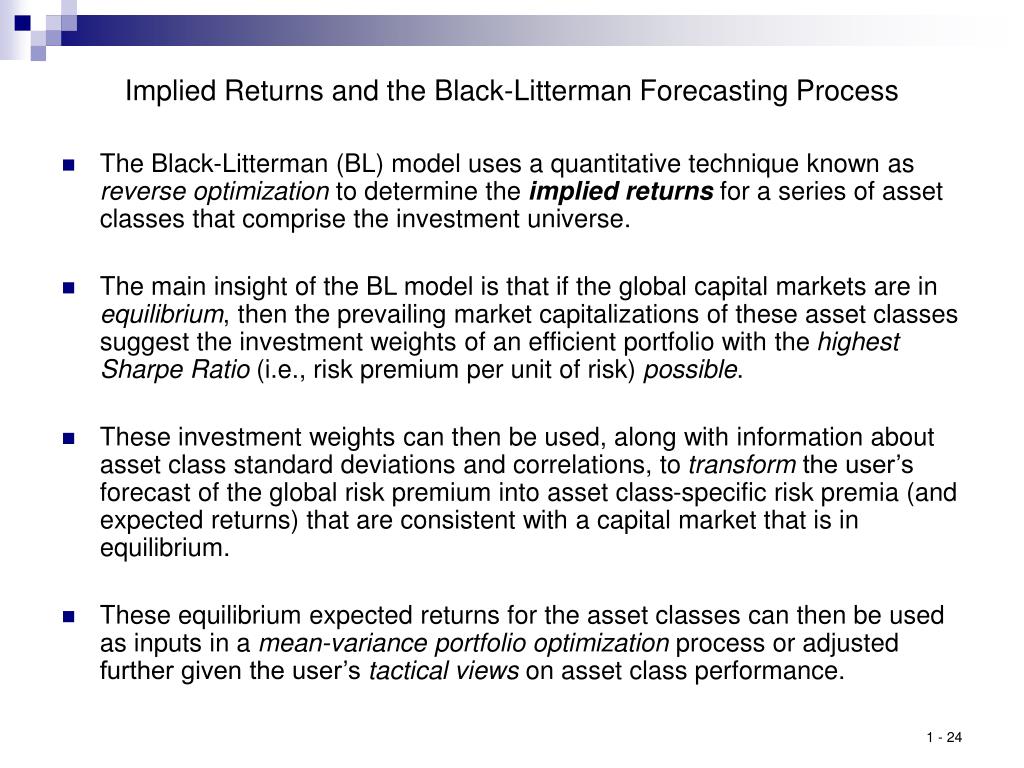 Implied Returns and the Black-Litterman Forecasting Process

The Black-Litterman (BL) model uses a quantitative technique known as reverse optimization to determine the implied returns for a series of asset classes that comprise the investment universe.

The main insight of the BL model is that if the global capital markets are in equilibrium, then the prevailing market capitalizations of these asset classes suggest the investment weights of an efficient portfolio with the highest Sharpe Ratio (i.e., risk premium per unit of risk) possible.

These investment weights can then be used, along with information about asset class standard deviations and correlations, to transform the user's forecast of the global risk premium into asset class-specific risk premia (and expected returns) that are consistent with a capital market that is in equilibrium.

These equilibrium expected returns for the asset classes can then be used as inputs in a mean-variance portfolio optimization process or adjusted further given the user's tactical views on asset class performance.

1 - 24